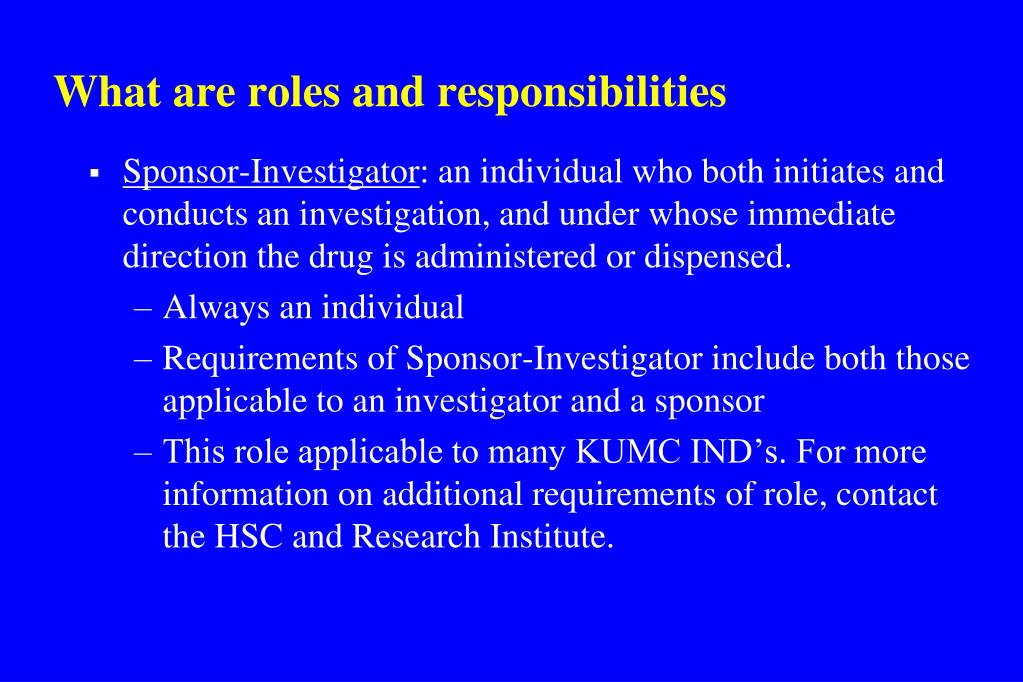 What are roles and responsibilities

▪ Sponsor-Investigator: an individual who both initiates and conducts an investigation, and under whose immediate direction the drug is administered or dispensed.

– Always an individual

– Requirements of Sponsor-Investigator include both those applicable to an investigator and a sponsor

– This role applicable to many KUMC IND’s. For more information on additional requirements of role, contact the HSC and Research Institute.